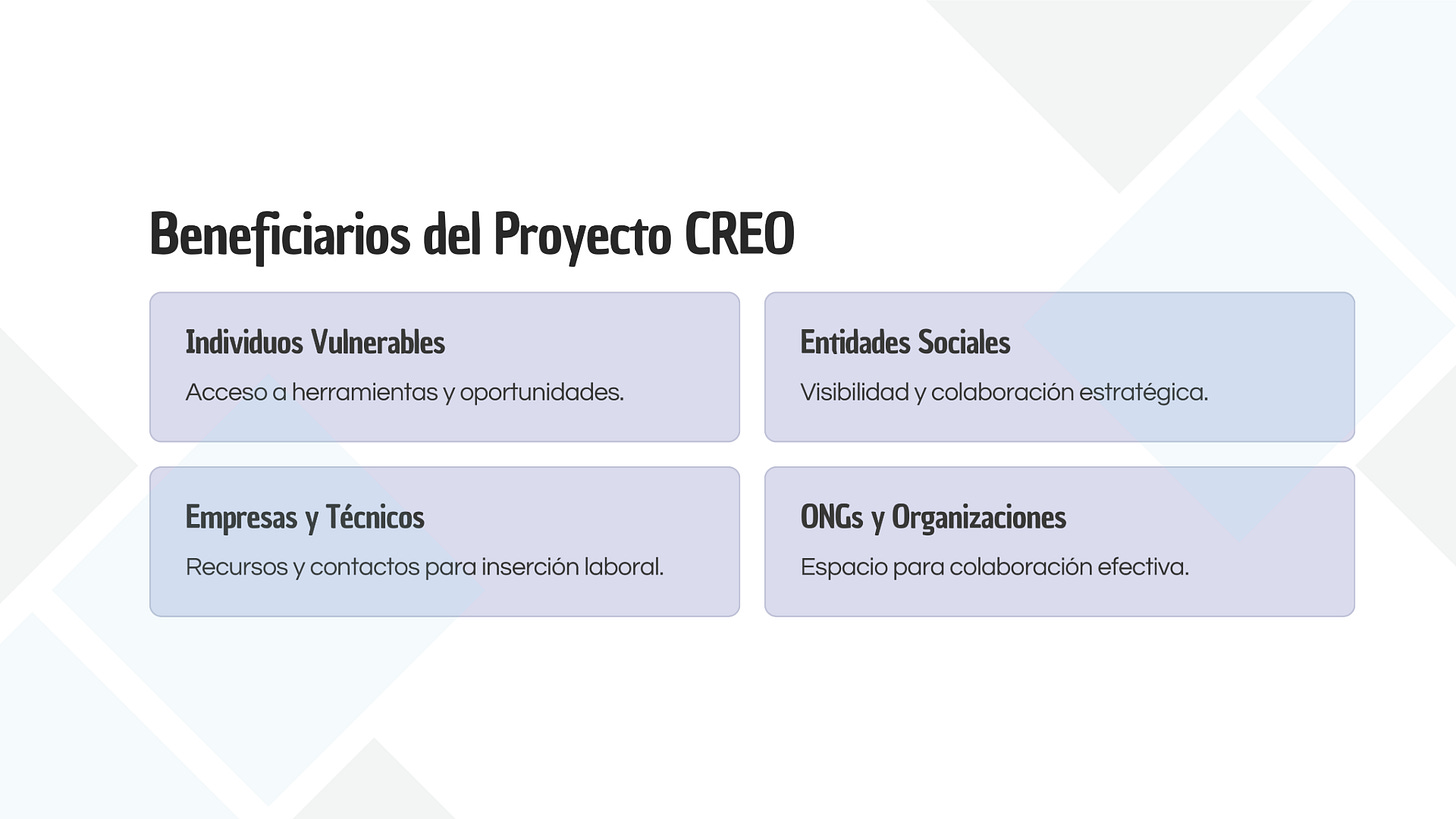 Beneficiarios del Proyecto CREO

Individuos Vulnerables

Acceso a herramientas y oportunidades.

Entidades Sociales

Visibilidad y colaboración estratégica.

Empresas y Técnicos

Recursos y contactos para inserción laboral.

ONGs y Organizaciones

Espacio para colaboración efectiva.